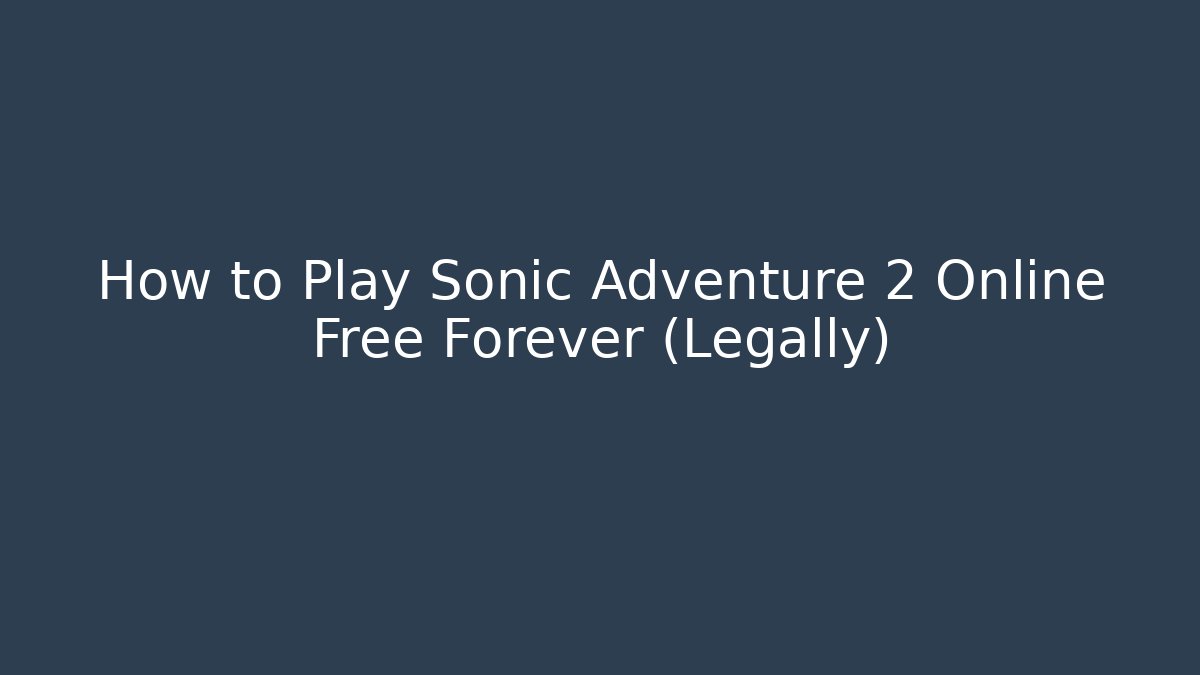 How to Play Sonic Adventure 2 Online Free Forever (Legally)